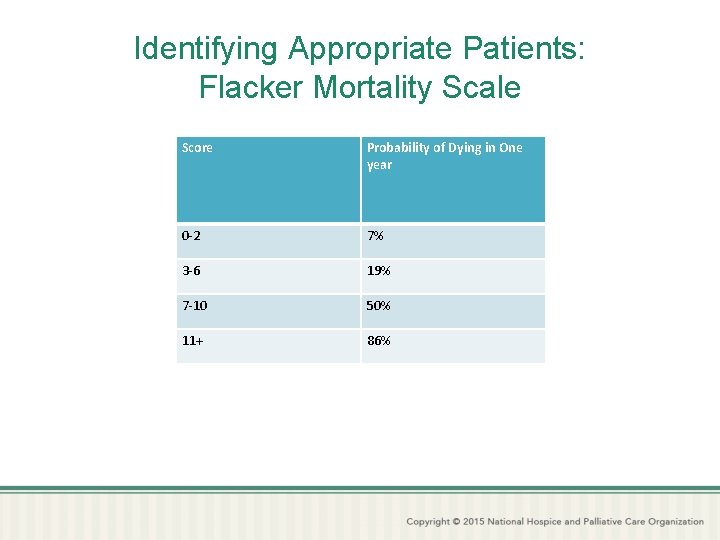 Identifying Appropriate Patients: Flacker Mortality Scale

| Score | Probability of Dying in One year |
|---|---|
| 0-2 | 7% |
| 3-6 | 19% |
| 7-10 | 50% |
| 11+ | 86% |

Copyright © 2015 National Hospice and Palliative Care Organization